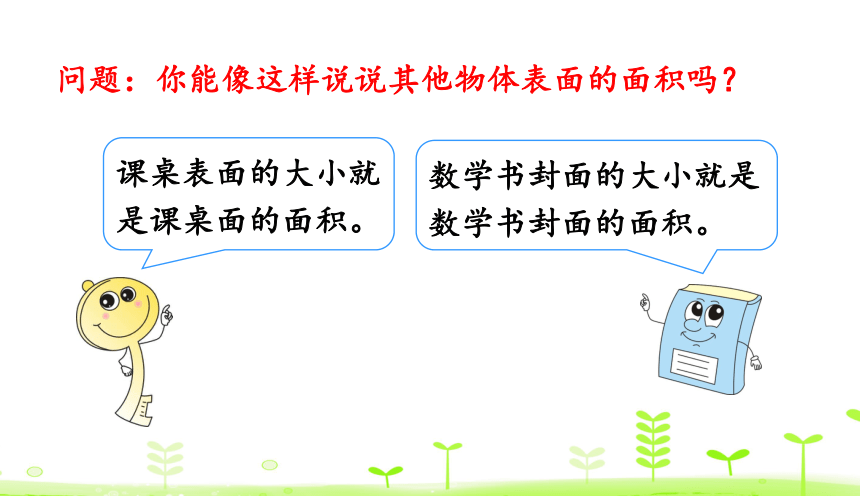 问题：你能像这样说说其他物体表面的面积吗？

课桌表面的大小就是课桌面的面积。

数学书封面的大小就是数学书封面的面积。